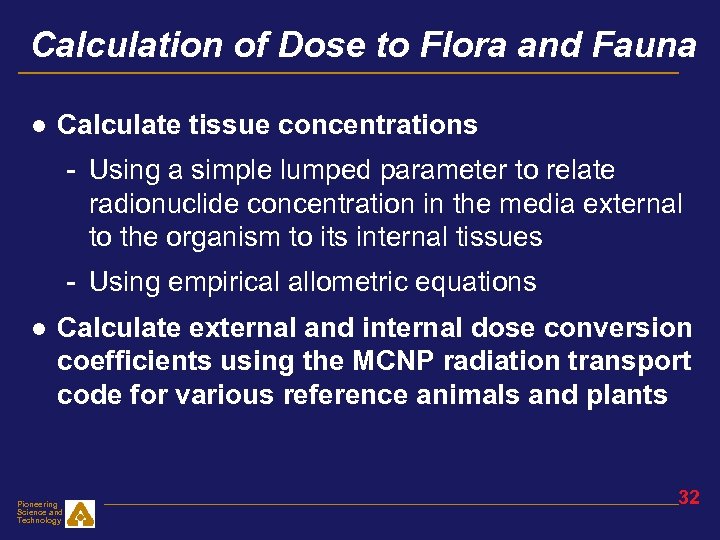 Calculation of Dose to Flora and Fauna

● Calculate tissue concentrations

- Using a simple lumped parameter to relate radionuclide concentration in the media external to the organism to its internal tissues

- Using empirical allometric equations

● Calculate external and internal dose conversion coefficients using the MCNP radiation transport code for various reference animals and plants

Pioneering Science and Technology

32